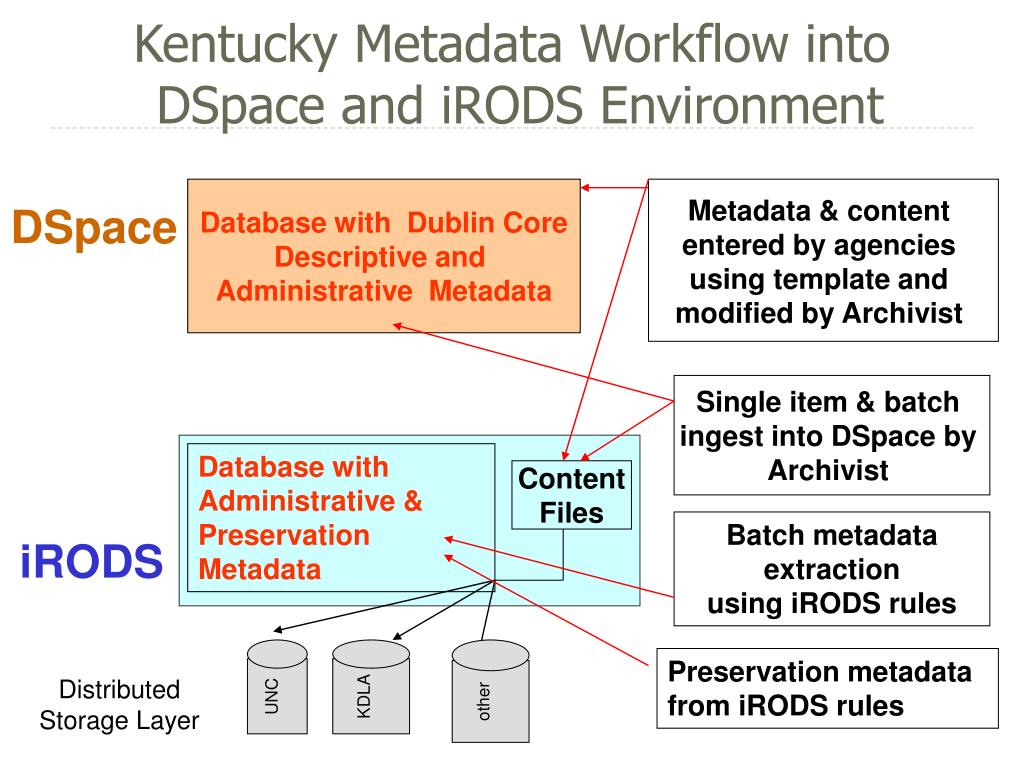 Kentucky Metadata Workflow into DSpace and iRODS Environment

DSpace

Database with Dublin Core Descriptive and Administrative Metadata

Metadata & content entered by agencies using template and modified by Archivist

Single item & batch ingest into DSpace by Archivist

iRODS

Database with Administrative & Preservation Metadata

Content Files

Batch metadata extraction using iRODS rules

Preservation metadata from iRODS rules

Distributed Storage Layer

UNC

KDLA

other